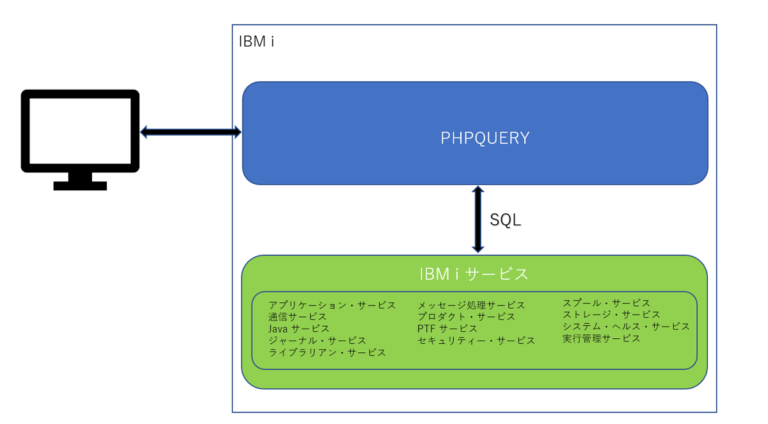 IBM i

PHPQUERY

SQL

IBM i サービス

アプリケーション・サービス
通信サービス
Java サービス
ジャーナル・サービス
ライブラリアン・サービス

メッセージ処理サービス
プロダクト・サービス
PTF サービス
セキュリティー・サービス

スプール・サービス
ストレージ・サービス
システム・ヘルス・サービス
実行管理サービス